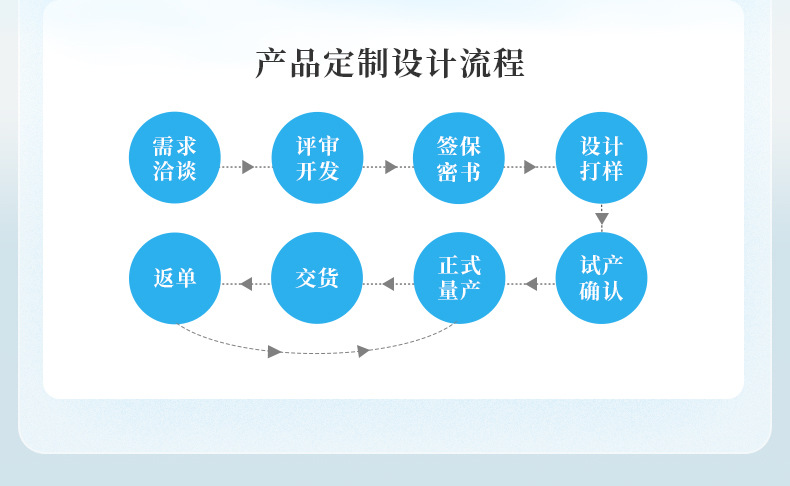 产品定制设计流程

需求洽谈

评审开发

签保密书

设计打样

试产确认

正式量产

交货

返单